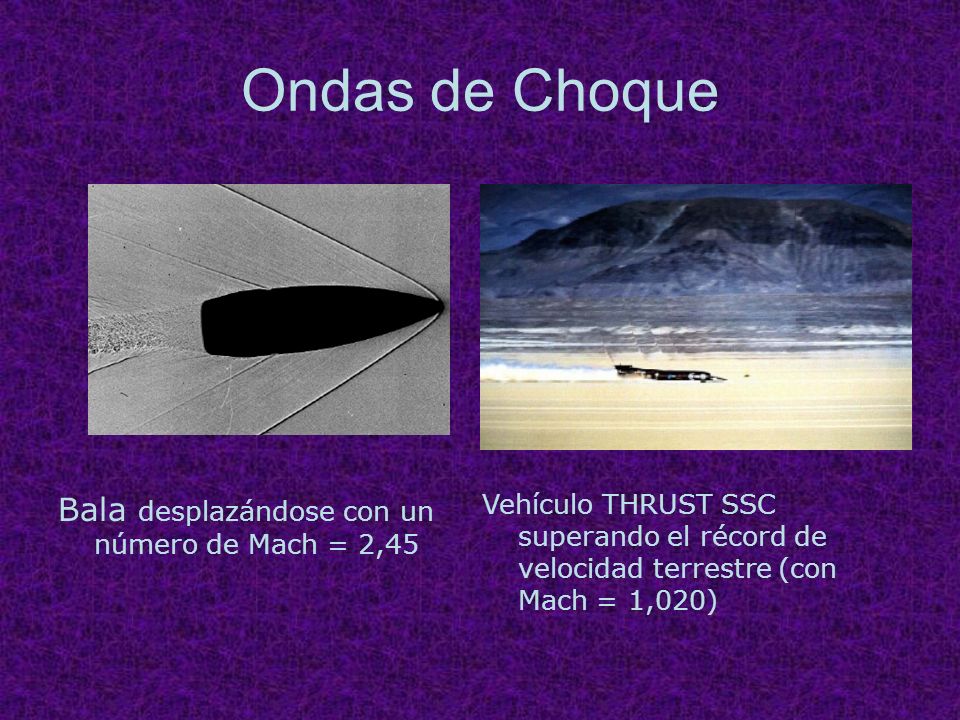 Ondas de Choque

Bala desplazándose con un número de Mach = 2,45

Vehículo THRUST SSC superando el récord de velocidad terrestre (con Mach = 1,020)